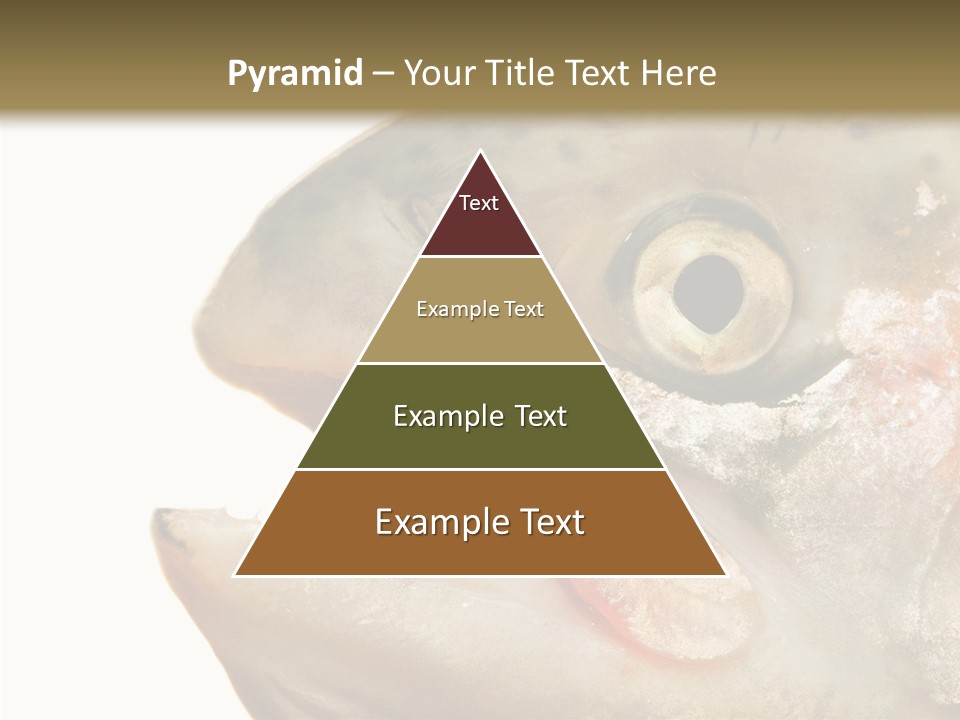 Pyramid – Your Title Text Here

Text

Example Text

Example Text

Example Text